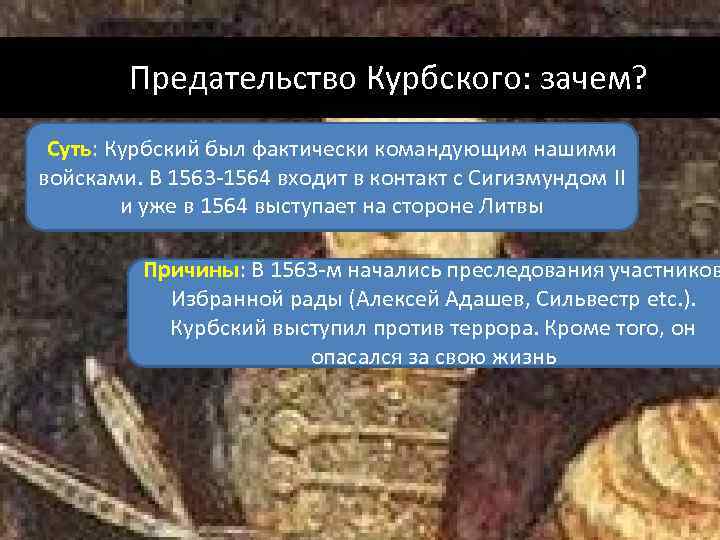 Предательство Курбского: зачем?

Суть: Курбский был фактически командующим нашими войсками. В 1563-1564 входит в контакт с Сигизмундом II и уже в 1564 выступает на стороне Литвы

Причины: В 1563-м начались преследования участников Избранной рады (Алексей Адашев, Сильвестр etc.). Курбский выступил против террора. Кроме того, он опасался за свою жизнь